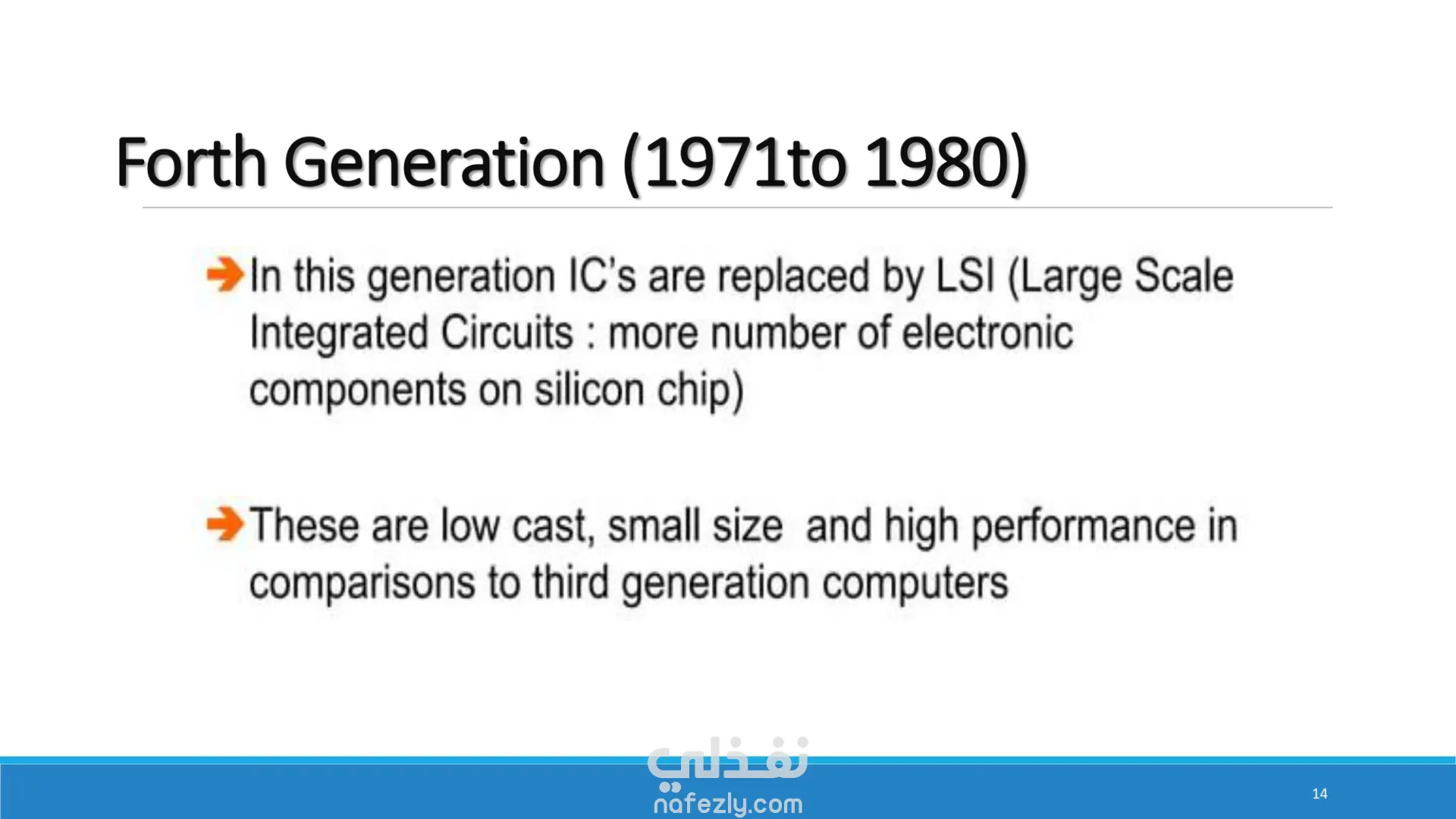 Forth Generation (1971to 1980)

In this generation IC's are replaced by LSI (Large Scale Integrated Circuits : more number of electronic components on silicon chip)

These are low cast, small size and high performance in comparisons to third generation computers

نفذلي
nafezly.com

14